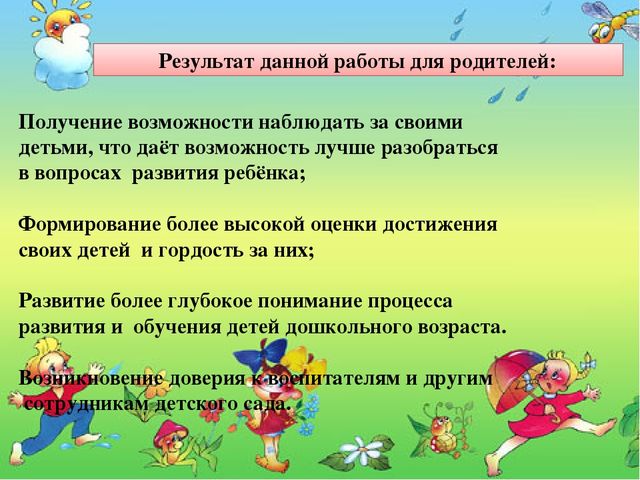 Результат данной работы для родителей:

Получение возможности наблюдать за своими детьми, что даёт возможность лучше разобраться в вопросах развития ребёнка;

Формирование более высокой оценки достижения своих детей и гордость за них;

Развитие более глубокое понимание процесса развития и обучения детей дошкольного возраста.

Возникновение доверия к воспитателям и другим сотрудникам детского сада.